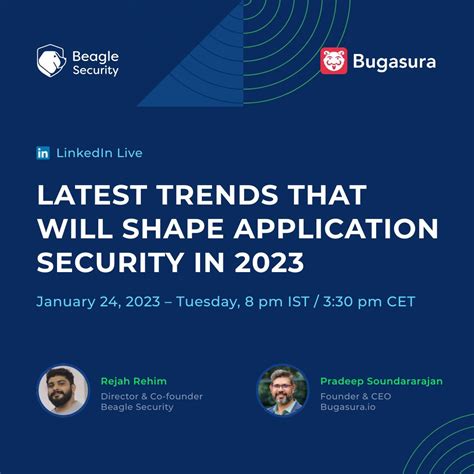 Beagle Security

Bugasura

in LinkedIn Live

LATEST TRENDS THAT WILL SHAPE APPLICATION SECURITY IN 2023

January 24, 2023 – Tuesday, 8 pm IST / 3:30 pm CET

Rejah Rehim
Director & Co-founder
Beagle Security

Pradeep Soundararajan
Founder & CEO
Bugasura.io